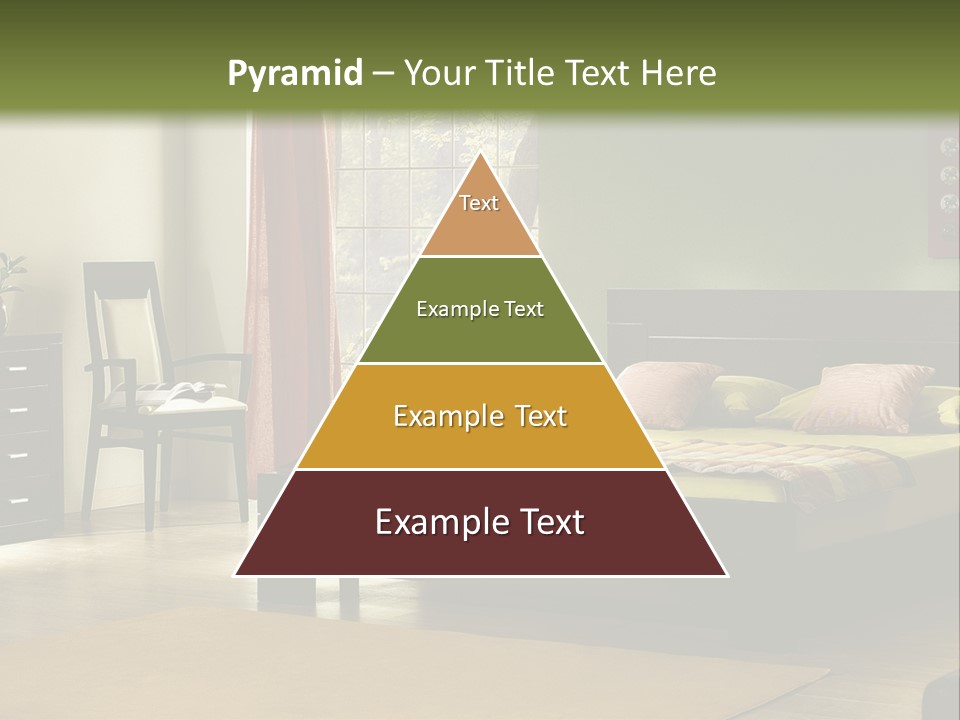 Pyramid – Your Title Text Here

Text

Example Text

Example Text

Example Text